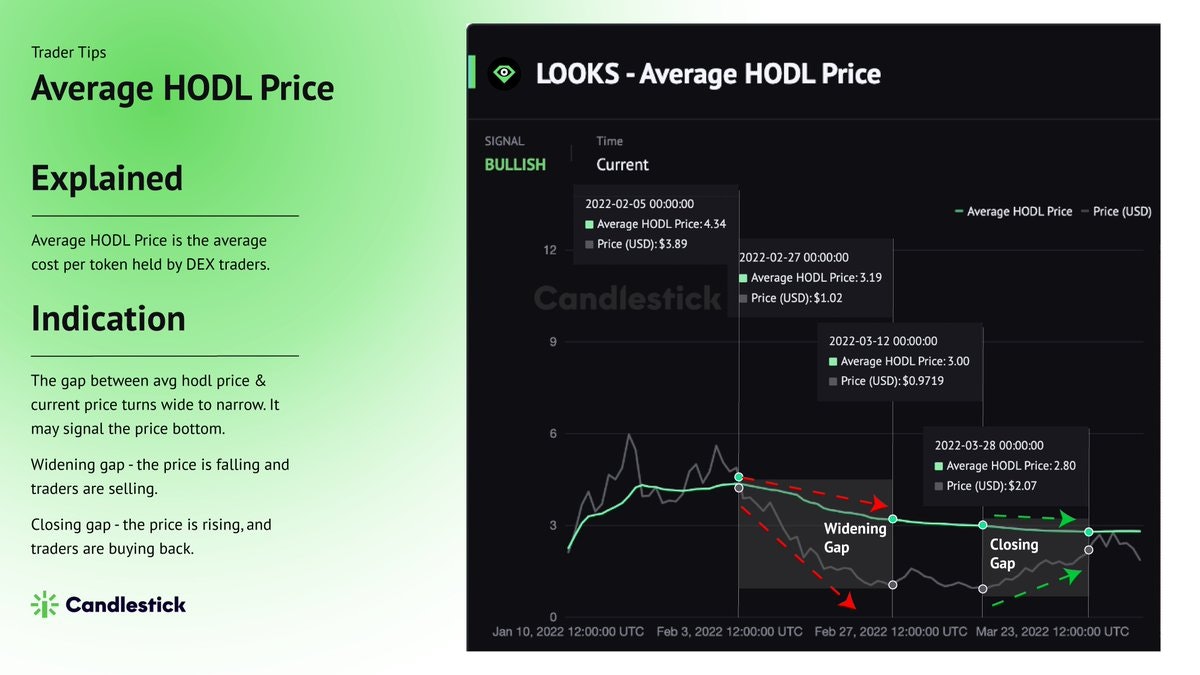 Trader Tips

Average HODL Price

Explained

Average HODL Price is the average cost per token held by DEX traders.

Indication

The gap between avg hodl price & current price turns wide to narrow. It may signal the price bottom.

Widening gap - the price is falling and traders are selling.

Closing gap - the price is rising, and traders are buying back.

Candlestick

LOOKS - Average HODL Price

SIGNAL
BULLISH

Time
Current

Average HODL Price
Price (USD)

2022-02-05 00:00:00
Average HODL Price: 4.34
Price (USD): $3.89

2022-02-27 00:00:00
Average HODL Price: 3.19
Price (USD): $1.02

2022-03-12 00:00:00
Average HODL Price: 3.00
Price (USD): $0.9719

2022-03-28 00:00:00
Average HODL Price: 2.80
Price (USD): $2.07

Candlestick

12
9
6
3
0

Widening Gap

Closing Gap

Jan 10, 2022 12:00:00 UTC
Feb 3, 2022 12:00:00 UTC
Feb 27, 2022 12:00:00 UTC
Mar 23, 2022 12:00:00 UTC